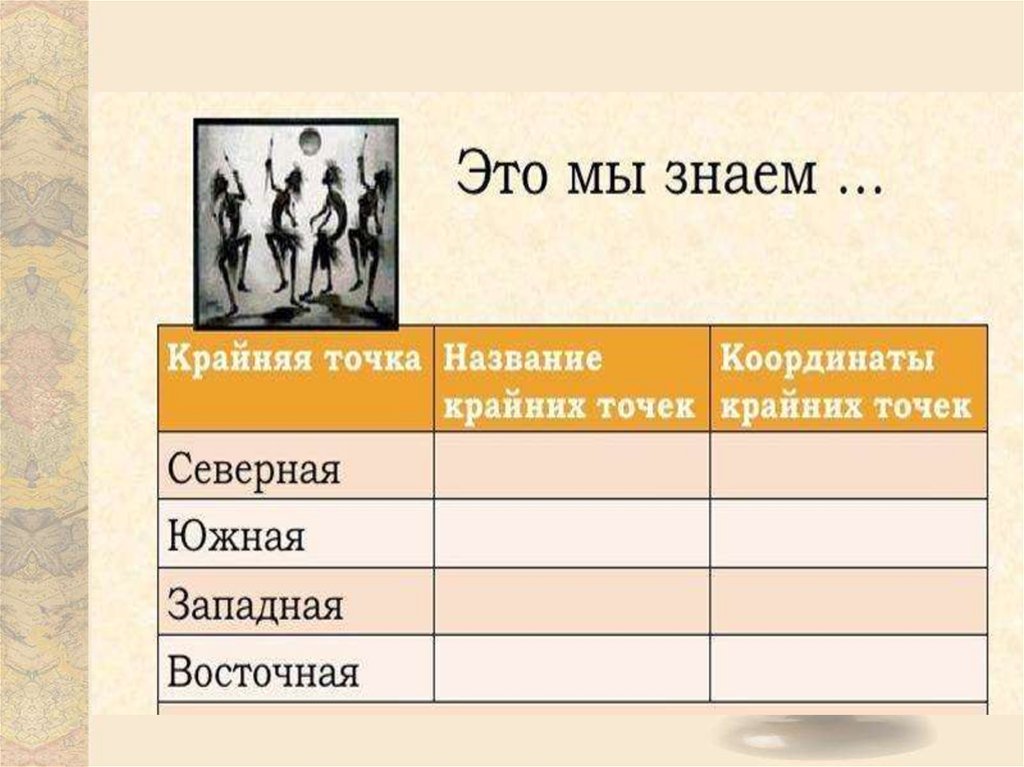 Это мы знаем …

| Крайняя точка | Название крайних точек | Координаты крайних точек |
|---|---|---|
| Северная | | |
| Южная | | |
| Западная | | |
| Восточная | | |